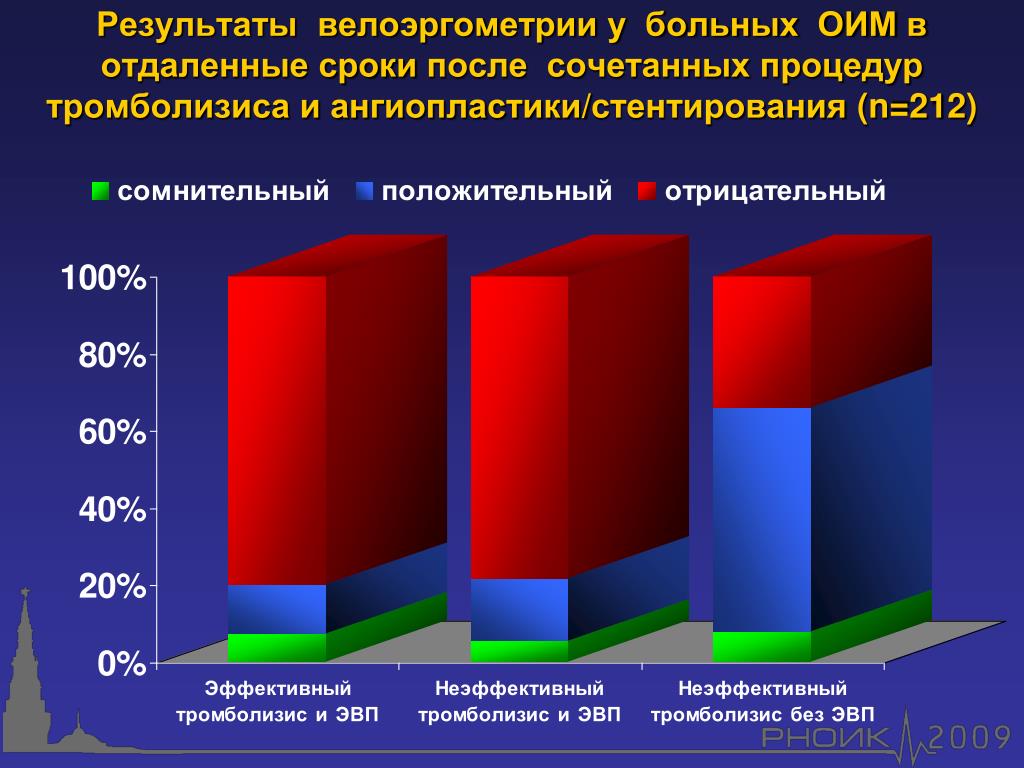 Результаты велоэргометрии у больных ОИМ в отдаленные сроки после сочетанных процедур тромболизиса и ангиопластики/стентирования (n=212)

сомнительный положительный отрицательный

100%
80%
60%
40%
20%
0%

Эффективный тромболизис и ЭВП
Неэффективный тромболизис и ЭВП
Неэффективный тромболизис без ЭВП

РНОИК 2009